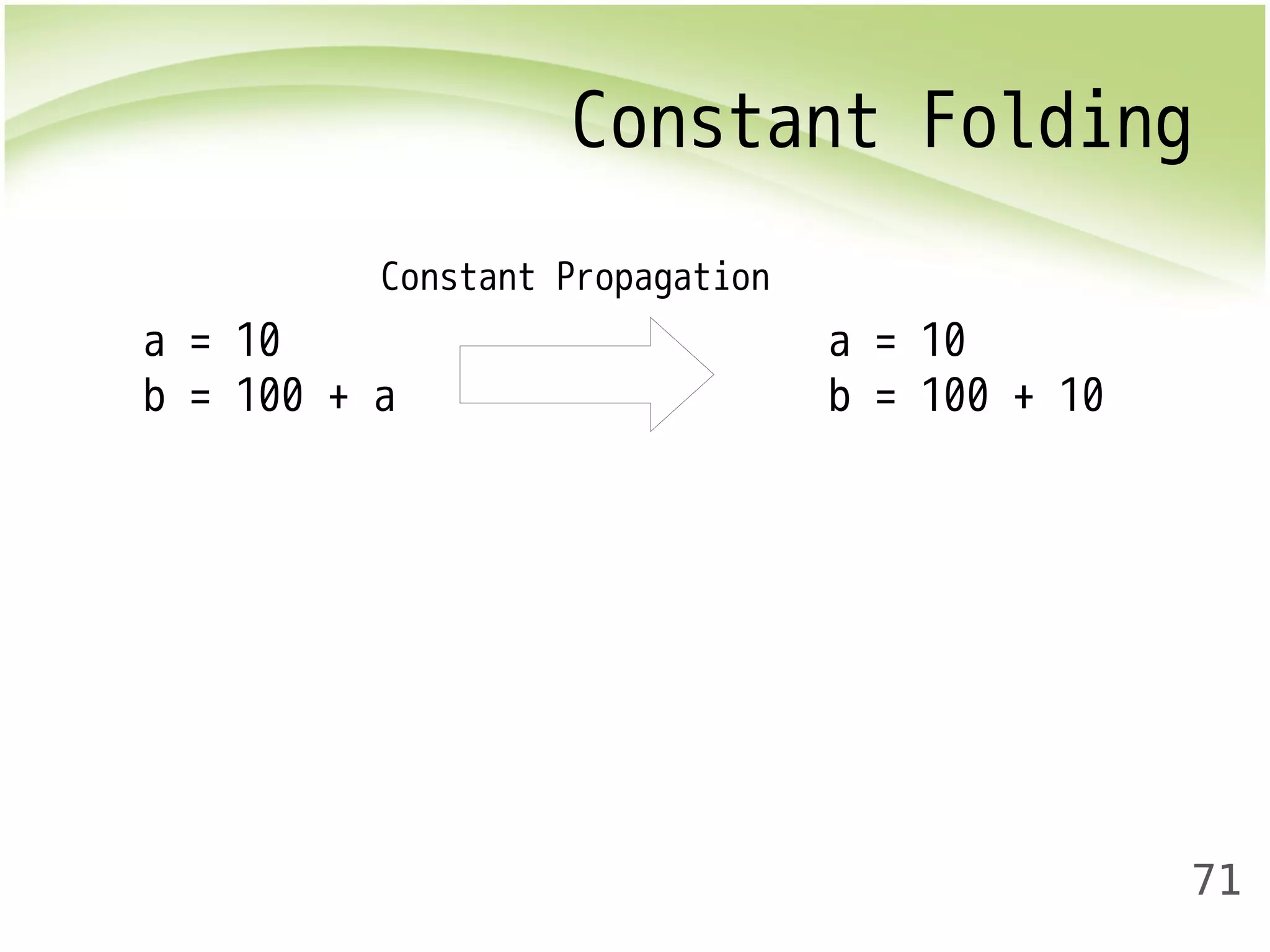 Constant Folding

Constant Propagation

a = 10
b = 100 + a

a = 10
b = 100 + 10

71